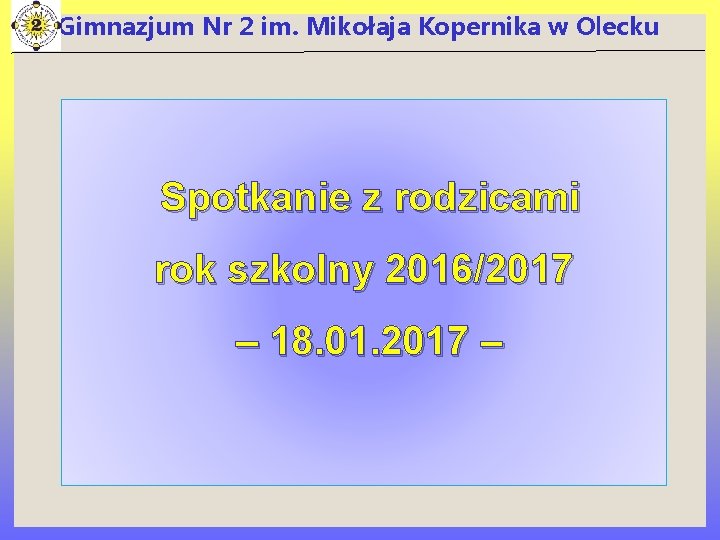 2

Gimnazjum Nr 2 im. Mikołaja Kopernika w Olecku

Spotkanie z rodzicami

rok szkolny 2016/2017

– 18.01.2017 –